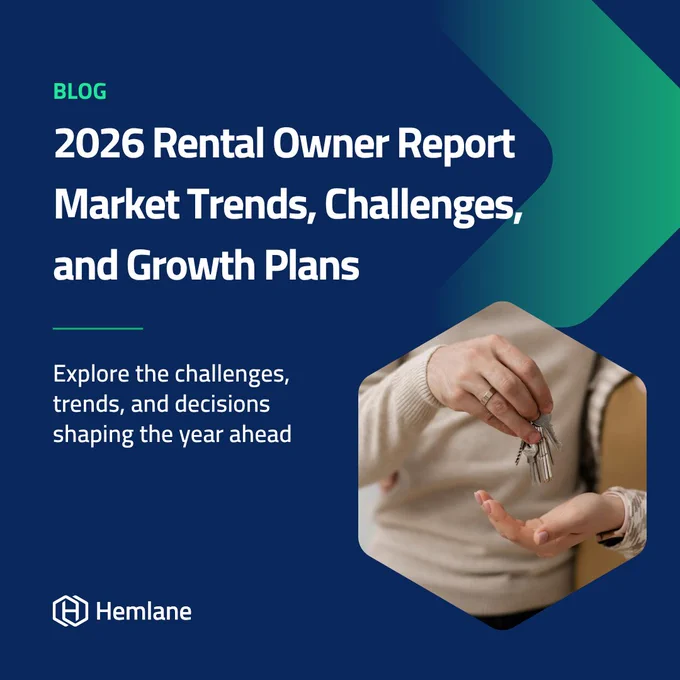 BLOG

2026 Rental Owner Report Market Trends, Challenges, and Growth Plans

Explore the challenges, trends, and decisions shaping the year ahead

Hemlane